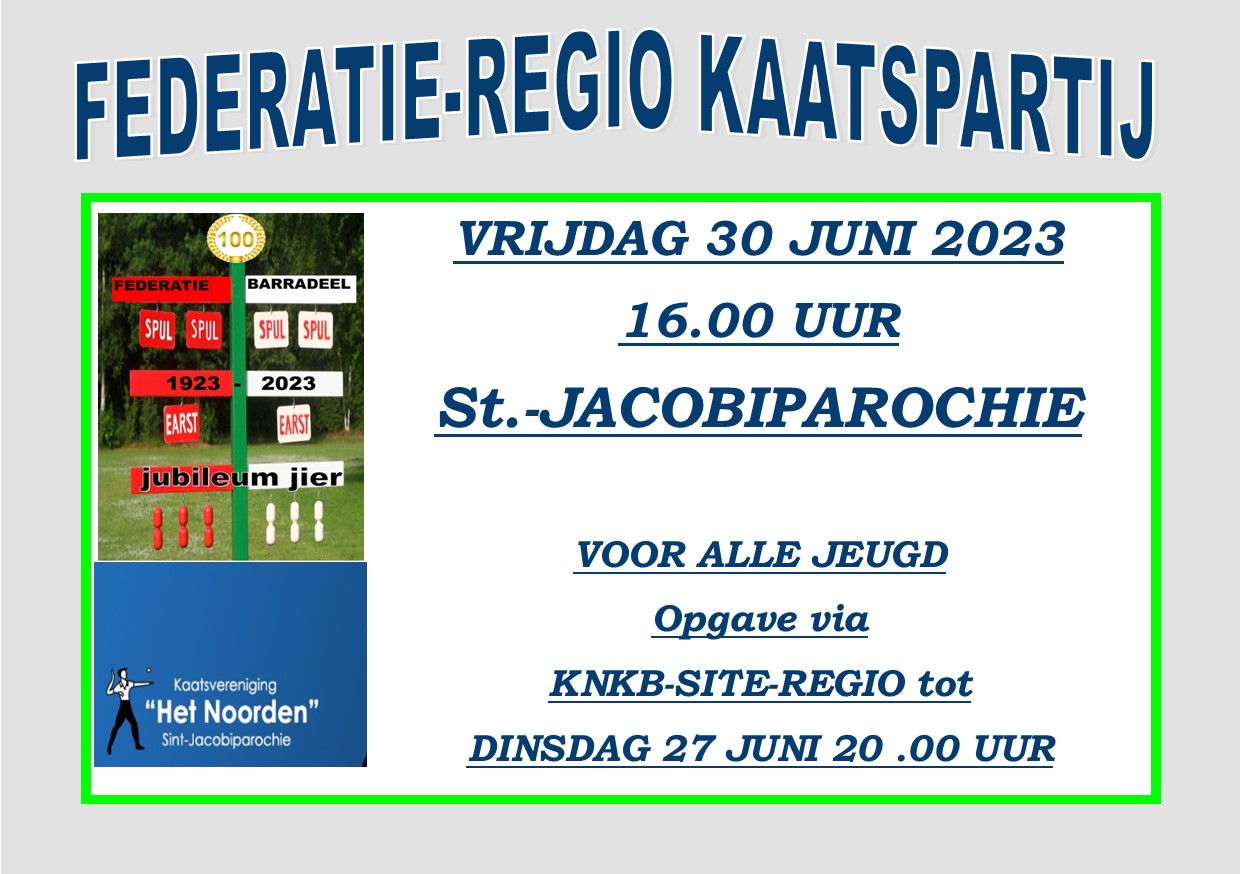 FEDERATIE-REGIO KAATSPARTIJ

100

FEDERATIE BARRADEEL

SPUL SPUL SPUL SPUL

1923 - 2023

EARST EARST

jubileum jier

Kaatsvereniging
"Het Noorden"
Sint-Jacobiparochie

VRIJDAG 30 JUNI 2023

16.00 UUR

St.-JACOBIPAROCHIE

VOOR ALLE JEUGD

Opgave via

KNKB-SITE-REGIO tot

DINSDAG 27 JUNI 20 .00 UUR